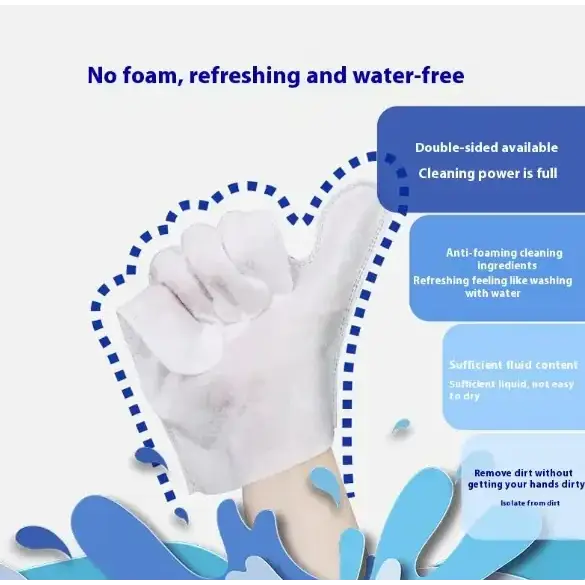 No foam, refreshing and water-free

Double-sided available
Cleaning power is full

Anti-foaming cleaning ingredients
Refreshing feeling like washing with water

Sufficient fluid content
Sufficient liquid, not easy to dry

Remove dirt without getting your hands dirty
Isolate from dirt